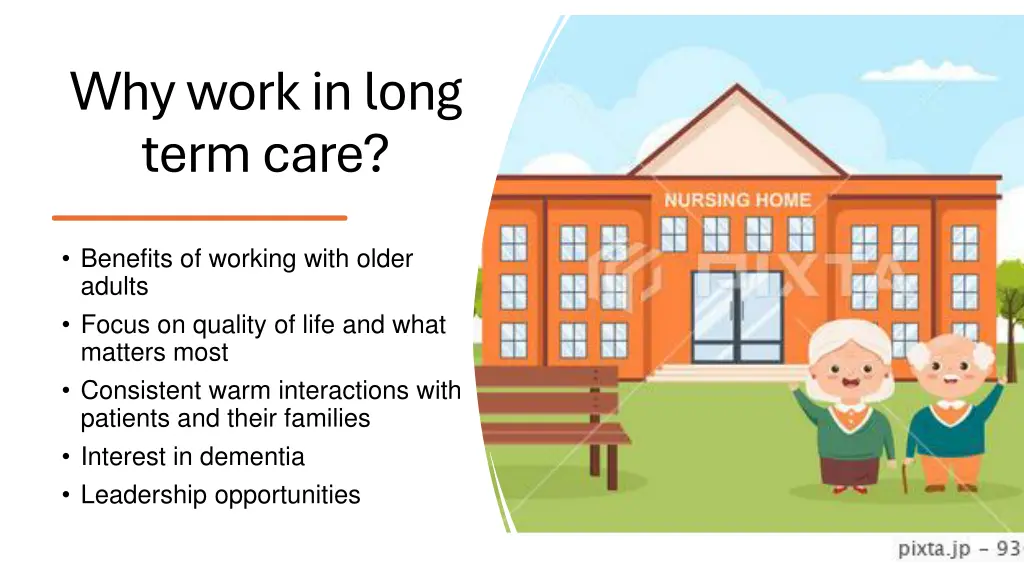 Why work in long term care?

• Benefits of working with older adults
• Focus on quality of life and what matters most
• Consistent warm interactions with patients and their families
• Interest in dementia
• Leadership opportunities

NURSING HOME

PIXTA

pixta.jp - 93